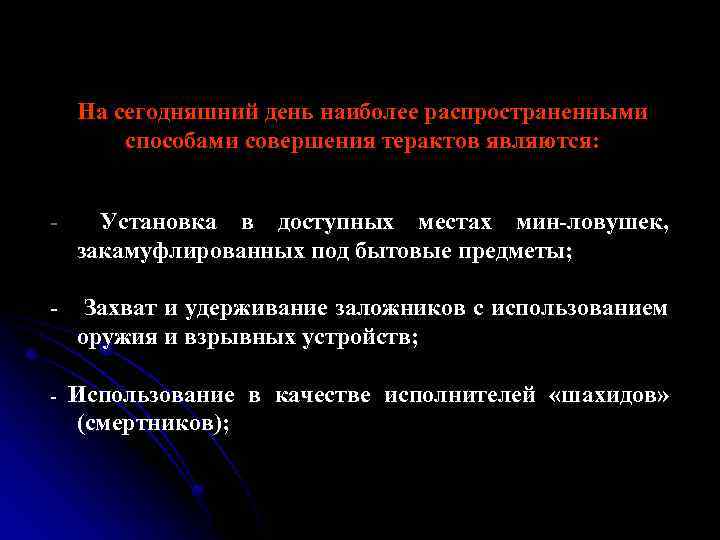 На сегодняшний день наиболее распространенными способами совершения терактов являются:

- Установка в доступных местах мин-ловушек, закамуфлированных под бытовые предметы;

- Захват и удерживание заложников с использованием оружия и взрывных устройств;

- Использование в качестве исполнителей «шахидов» (смертников);